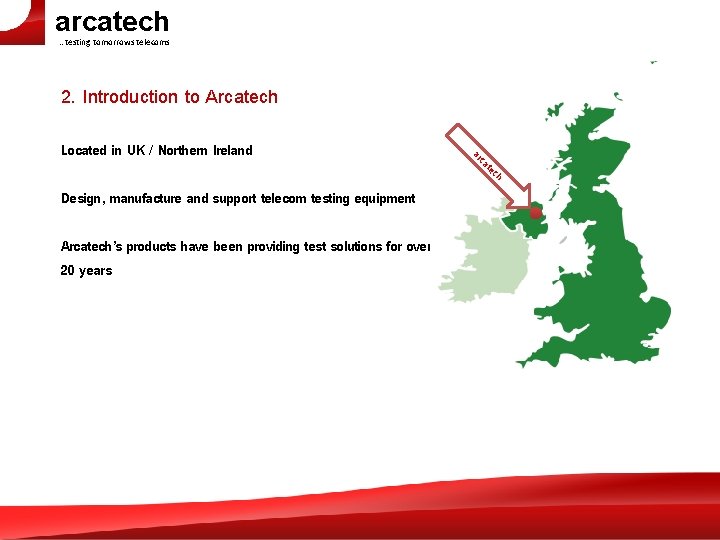 arcatech
..testing tomorrows telecoms

2. Introduction to Arcatech

Located in UK / Northern Ireland

Design, manufacture and support telecom testing equipment

Arcatech's products have been providing test solutions for over 20 years

arcatech